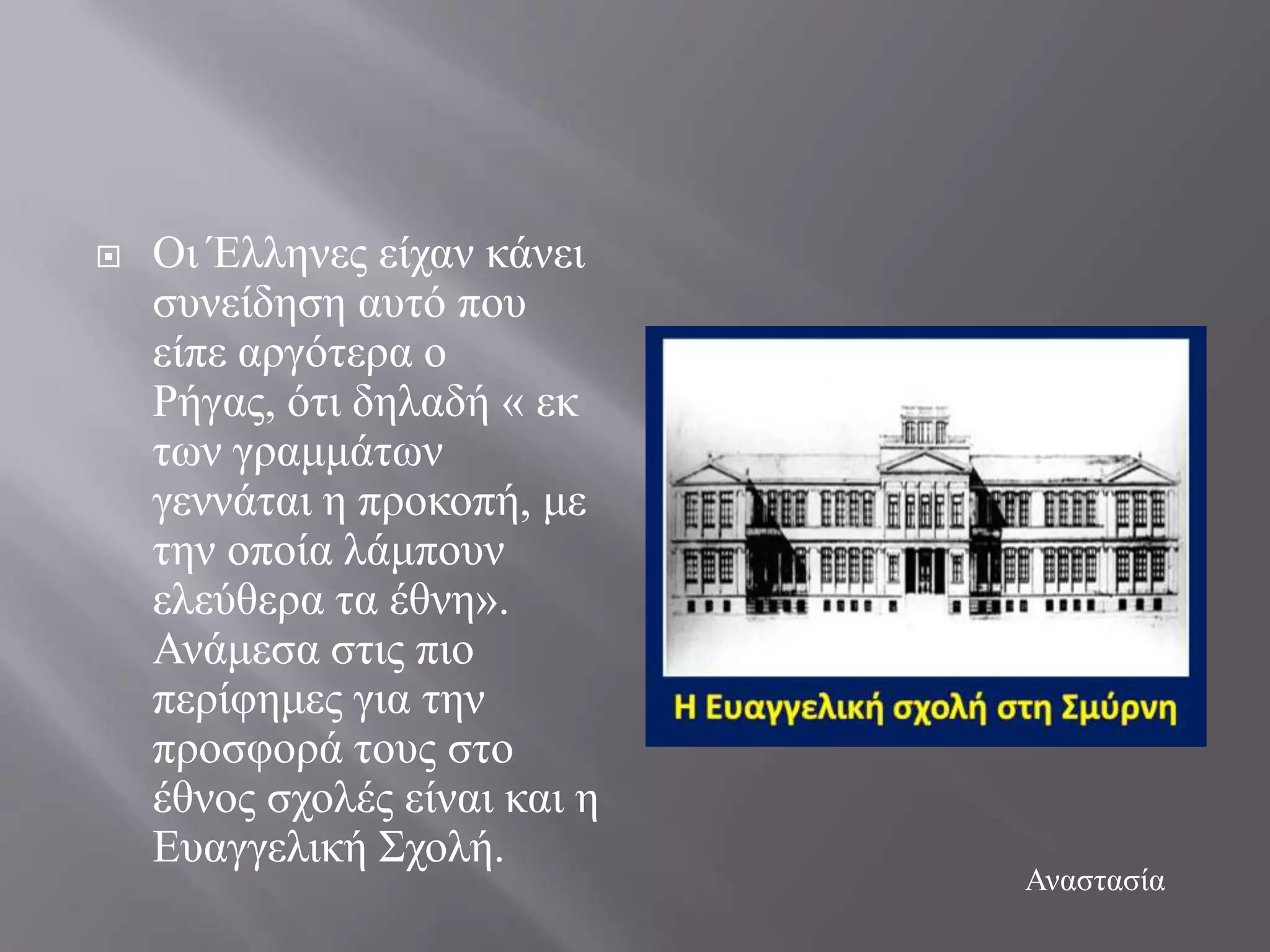 Οι Έλληνες είχαν κάνει συνείδηση αυτό που είπε αργότερα ο Ρήγας, ότι δηλαδή « εκ των γραμμάτων γεννάται η προκοπή, με την οποία λάμπουν ελεύθερα τα έθνη». Ανάμεσα στις πιο περίφημες για την προσφορά τους στο έθνος σχολές είναι και η Ευαγγελική Σχολή.

Η Ευαγγελική σχολή στη Σμύρνη

Αναστασία